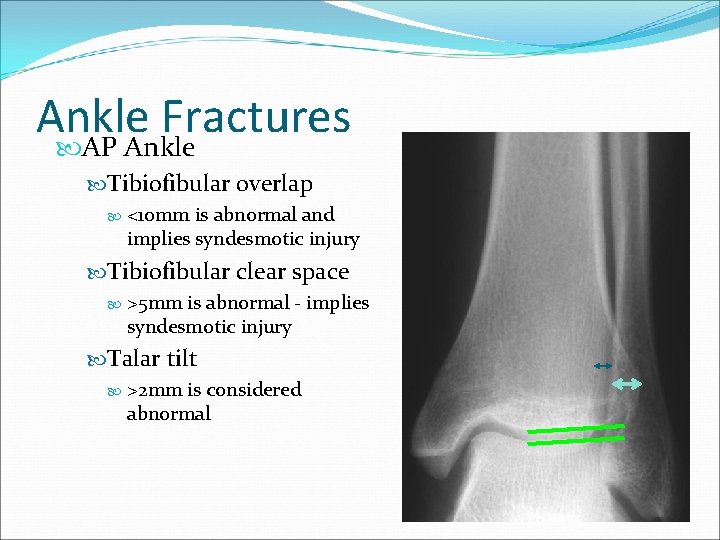 Ankle Fractures

AP Ankle

Tibiofibular overlap

<10mm is abnormal and implies syndesmotic injury

Tibiofibular clear space

>5mm is abnormal - implies syndesmotic injury

Talar tilt

>2mm is considered abnormal